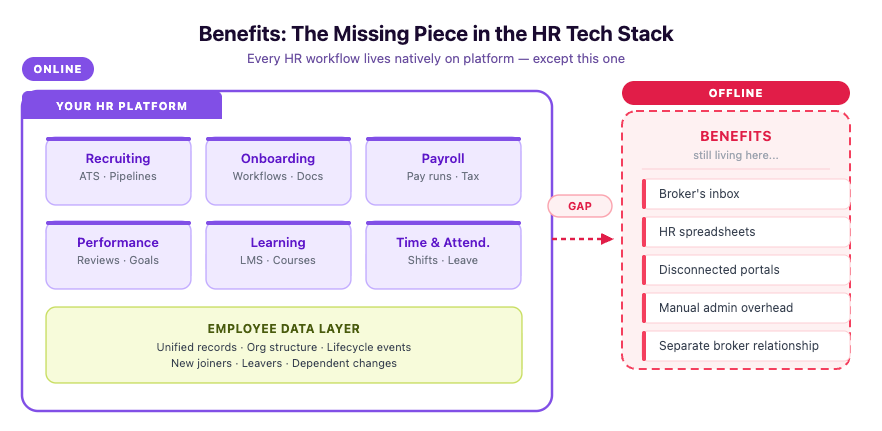 Benefits: The Missing Piece in the HR Tech Stack

Every HR workflow lives natively on platform — except this one

ONLINE

YOUR HR PLATFORM

Recruiting
ATS · Pipelines

Onboarding
Workflows · Docs

Payroll
Pay runs · Tax

Performance
Reviews · Goals

Learning
LMS · Courses

Time & Attend.
Shifts · Leave

EMPLOYEE DATA LAYER
Unified records · Org structure · Lifecycle events
New joiners · Leavers · Dependent changes

GAP

OFFLINE

BENEFITS
still living here...

Broker's inbox

HR spreadsheets

Disconnected portals

Manual admin overhead

Separate broker relationship